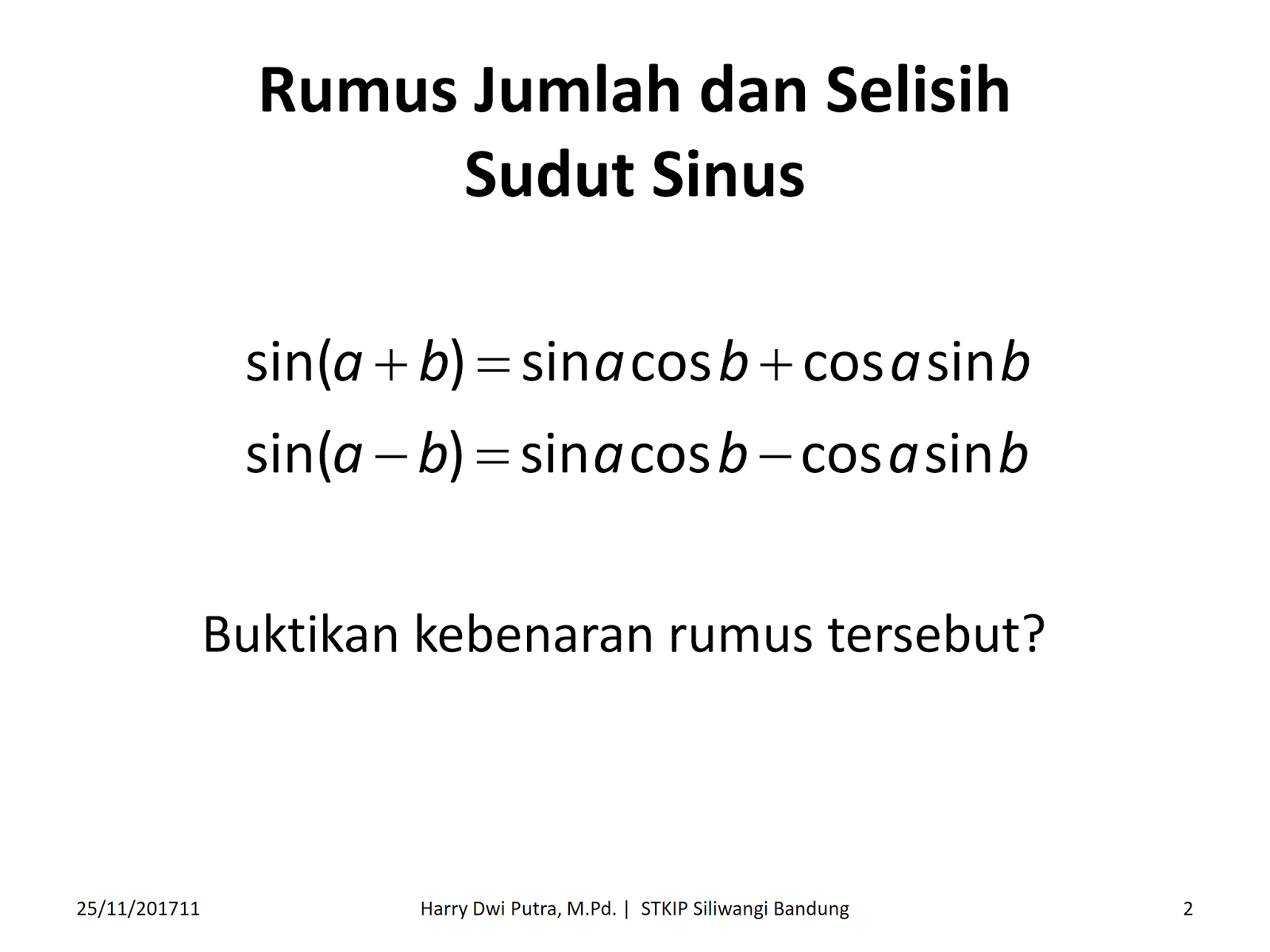 Rumus Jumlah dan Selisih Sudut Sinus

$\sin(a+b)=\sin a\cos b+\cos a\sin b$

$\sin(a-b)=\sin a\cos b-\cos a\sin b$

Buktikan kebenaran rumus tersebut?

25/11/201711

Harry Dwi Putra, M.Pd. | STKIP Siliwangi Bandung

2